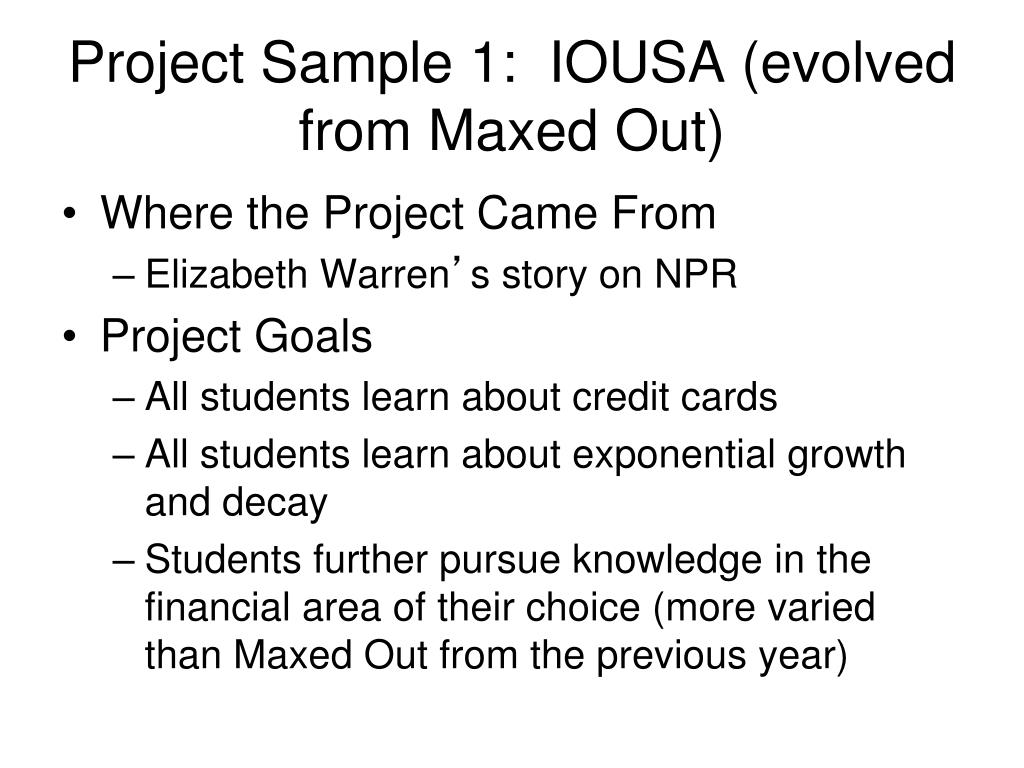 Project Sample 1: IOUSA (evolved from Maxed Out)

• Where the Project Came From
– Elizabeth Warren’s story on NPR
• Project Goals
– All students learn about credit cards
– All students learn about exponential growth and decay
– Students further pursue knowledge in the financial area of their choice (more varied than Maxed Out from the previous year)